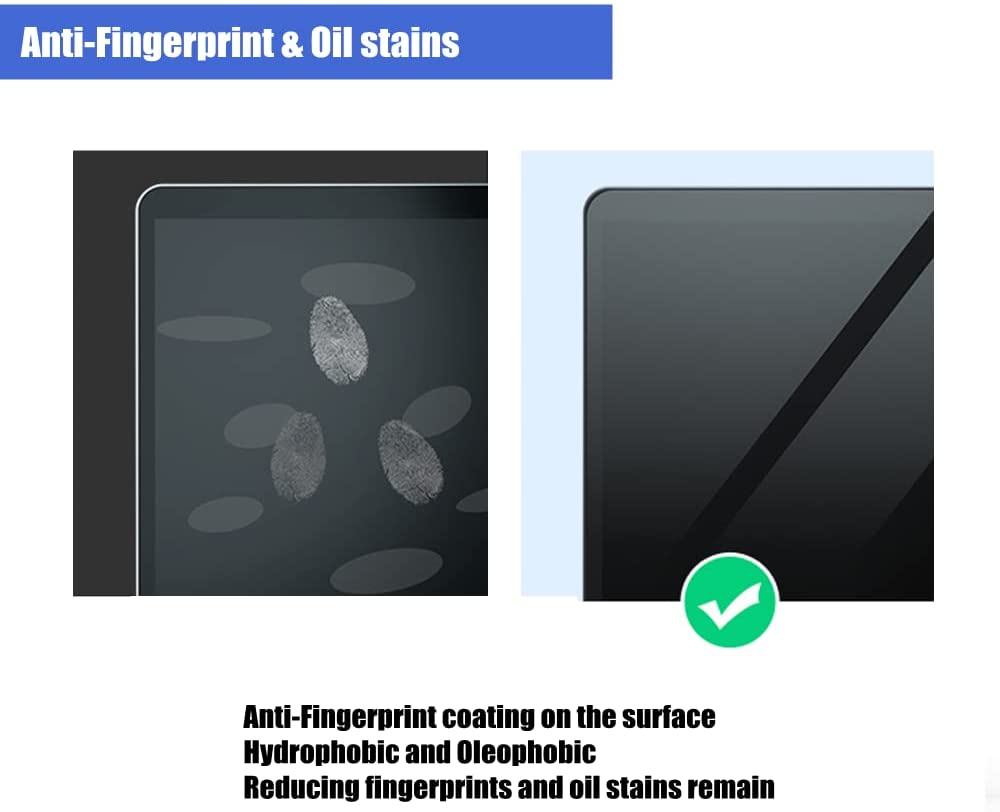 Anti-Fingerprint & Oil stains

Anti-Fingerprint coating on the surface
Hydrophobic and Oleophobic
Reducing fingerprints and oil stains remain